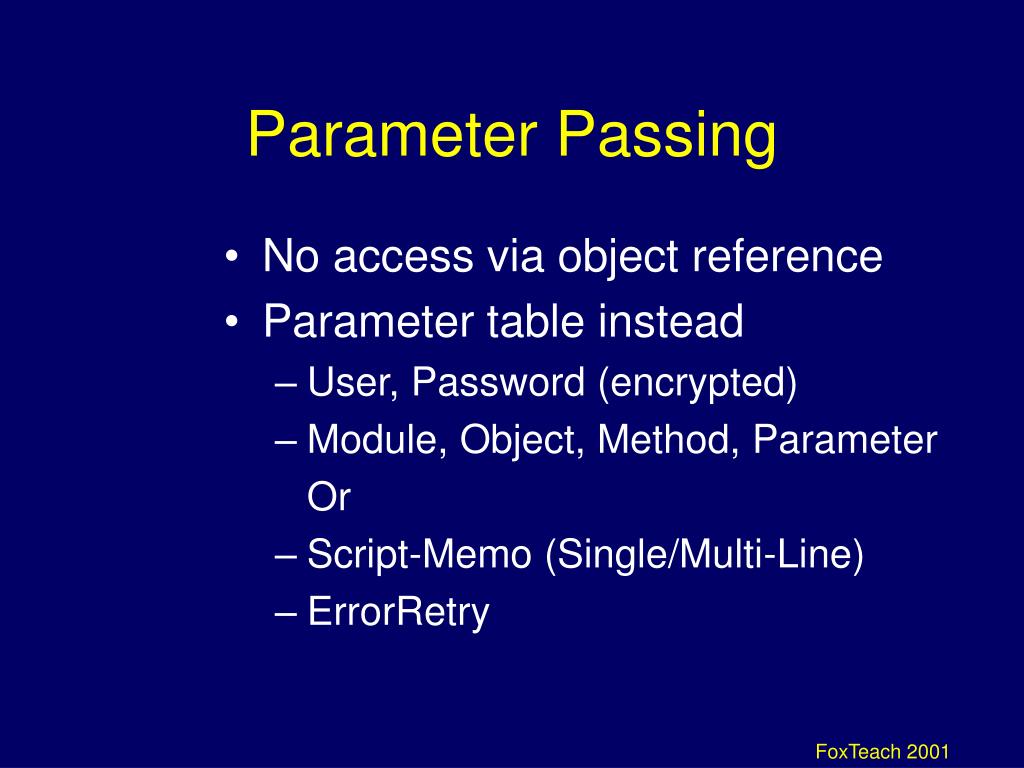 Parameter Passing

• No access via object reference
• Parameter table instead
– User, Password (encrypted)
– Module, Object, Method, Parameter
Or
– Script-Memo (Single/Multi-Line)
– ErrorRetry

FoxTeach 2001